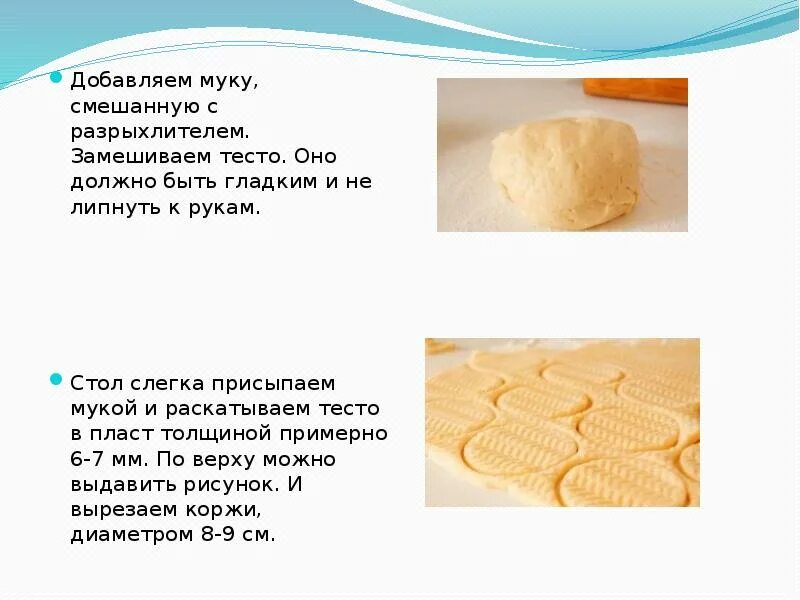 Добавляем муку, смешанную с разрыхлителем. Замешиваем тесто. Оно должно быть гладким и не липнуть к рукам.

Стол слегка присыпаем мукой и раскатываем тесто в пласт толщиной примерно 6-7 мм. По верху можно выдавить рисунок. И вырезаем коржи, диаметром 8-9 см.